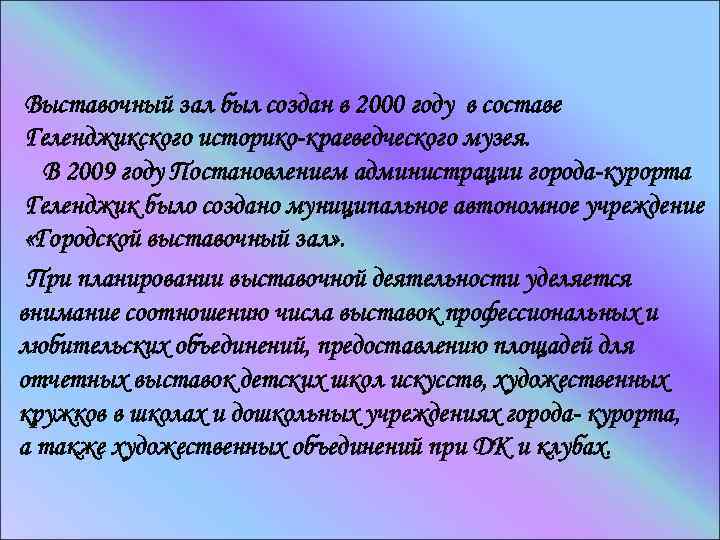 Выставочный зал был создан в 2000 году в составе Геленджикского историко-краеведческого музея.

В 2009 году Постановлением администрации города-курорта Геленджик было создано муниципальное автономное учреждение «Городской выставочный зал».

При планировании выставочной деятельности уделяется внимание соотношению числа выставок профессиональных и любительских объединений, предоставлению площадей для отчетных выставок детских школ искусств, художественных кружков в школах и дошкольных учреждениях города- курорта, а также художественных объединений при ДК и клубах.